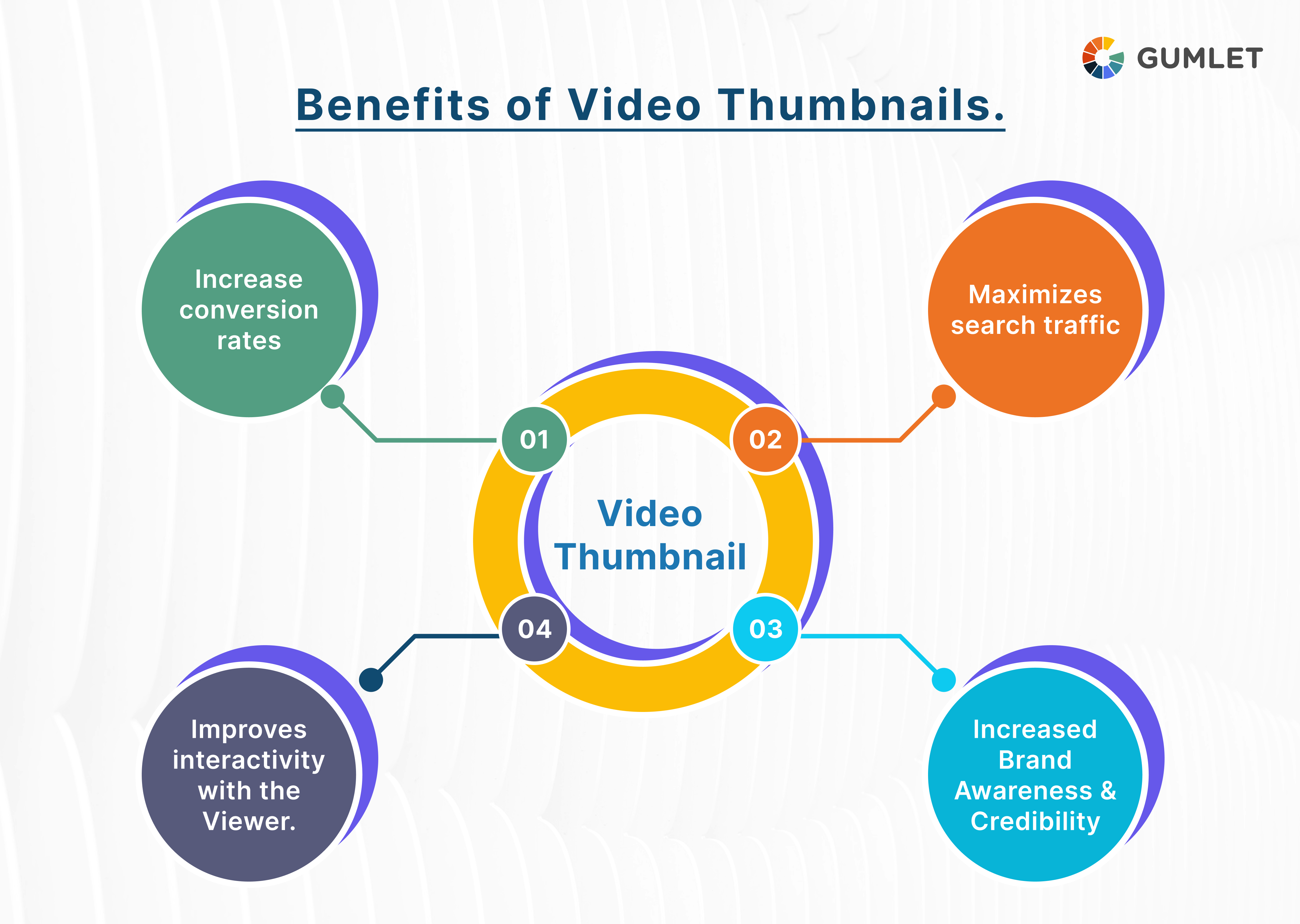 GUMLET

Benefits of Video Thumbnails.

Increase conversion rates

Maximizes search traffic

01

02

Video Thumbnail

04

03

Improves interactivity with the Viewer.

Increased Brand Awareness & Credibility